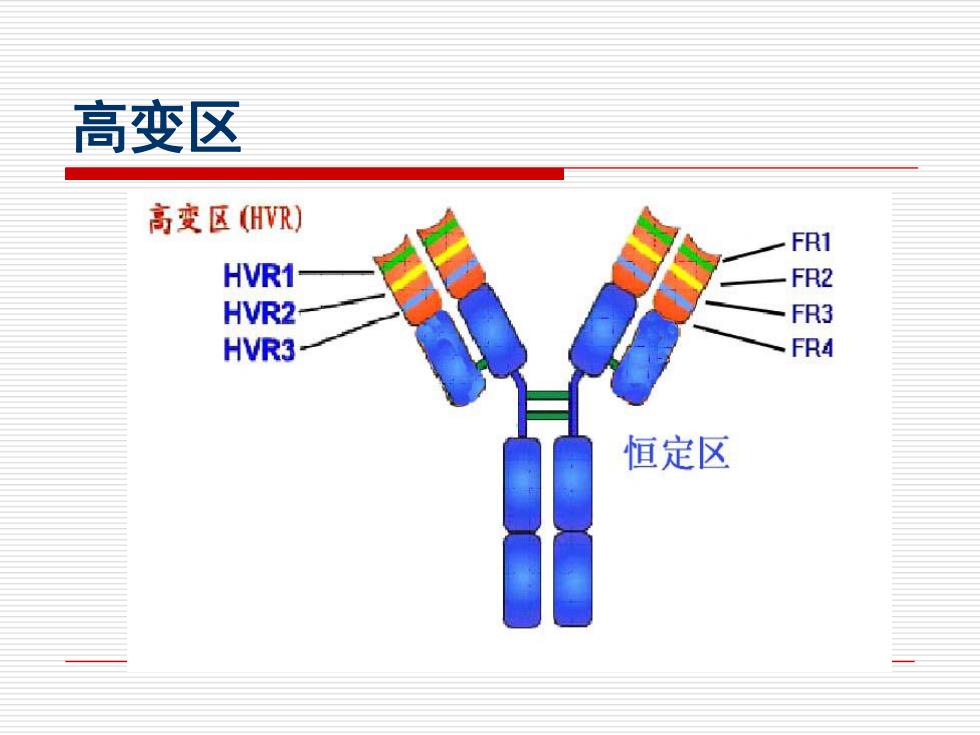 高变区

高变区 (HVR)

HVR1
HVR2
HVR3

FR1
FR2
FR3
FR4

恒定区